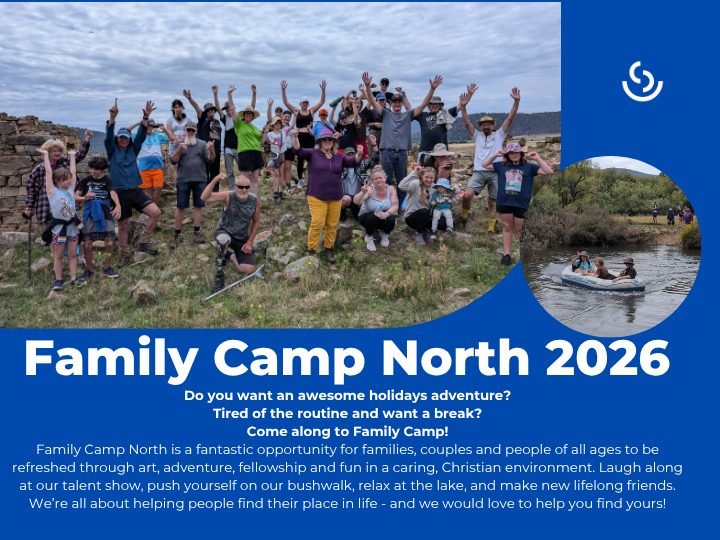 Family Camp North 2026

Do you want an awesome holidays adventure?
Tired of the routine and want a break?
Come along to Family Camp!

Family Camp North is a fantastic opportunity for families, couples and people of all ages to be refreshed through art, adventure, fellowship and fun in a caring, Christian environment. Laugh along at our talent show, push yourself on our bushwalk, relax at the lake, and make new lifelong friends. We're all about helping people find their place in life - and we would love to help you find yours!